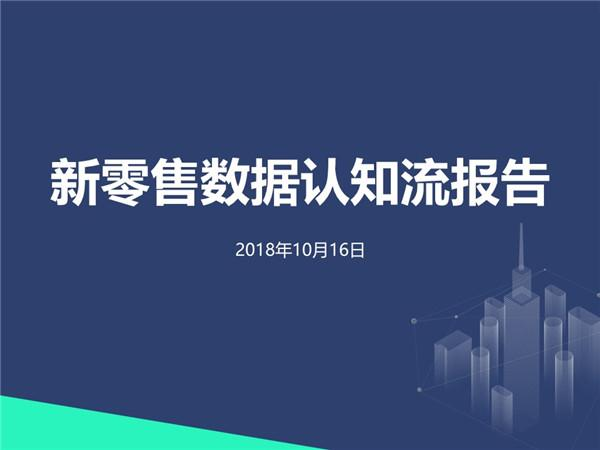 新零售数据认知流报告

2018年10月16日